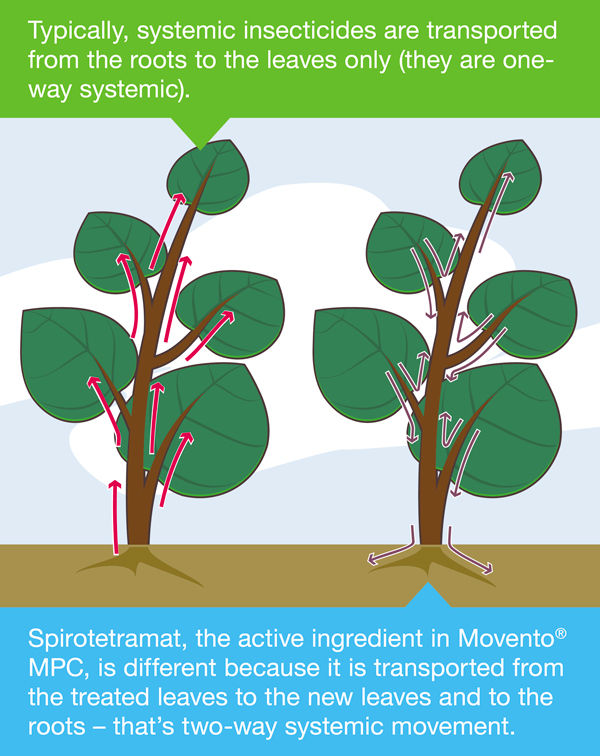 Typically, systemic insecticides are transported from the roots to the leaves only (they are one-way systemic).

Spirotetramat, the active ingredient in Movento® MPC, is different because it is transported from the treated leaves to the new leaves and to the roots – that's two-way systemic movement.